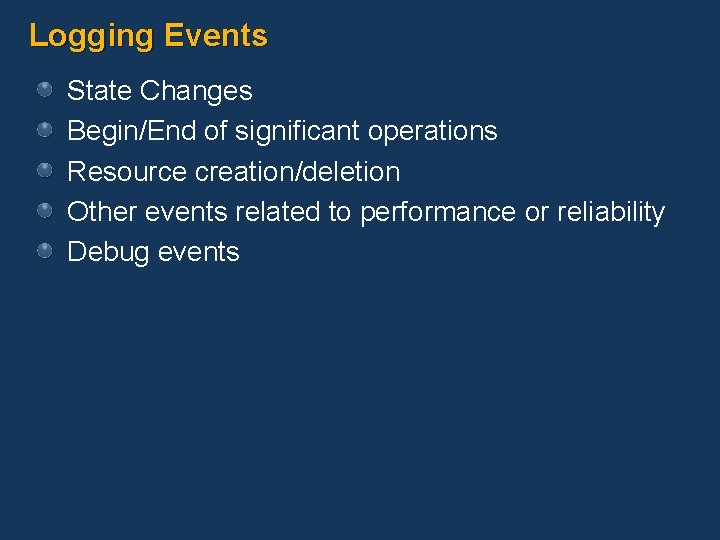 Logging Events

- State Changes
- Begin/End of significant operations
- Resource creation/deletion
- Other events related to performance or reliability
- Debug events